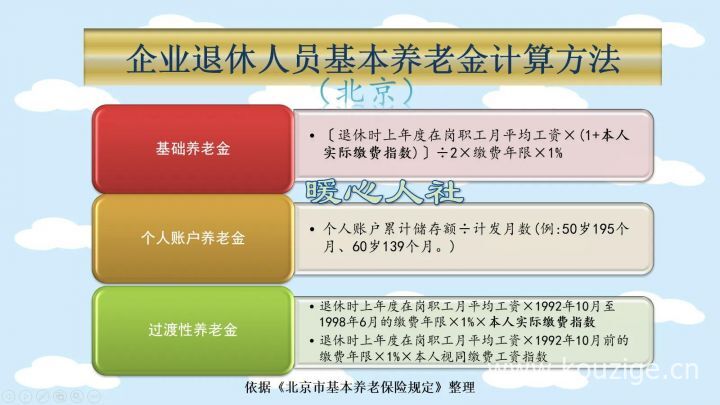 企业退休人员基本养老金计算方法

（北京）

基础养老金

• 〔退休时上年度在岗职工月平均工资×（1+本人实际缴费指数）〕÷2×缴费年限×1%

暖心人社

个人账户养老金

• 个人账户累计储存额÷计发月数（例：50岁195个月、60岁139个月。）

过渡性养老金

• 退休时上年度在岗职工月平均工资×1992年10月至1998年6月的缴费年限×1%×本人实际缴费指数

• 退休时上年度在岗职工月平均工资×1992年10月前的缴费年限×1%×本人视同缴费工资指数

www.kouzige.cn

依据《北京市基本养老保险规定》整理